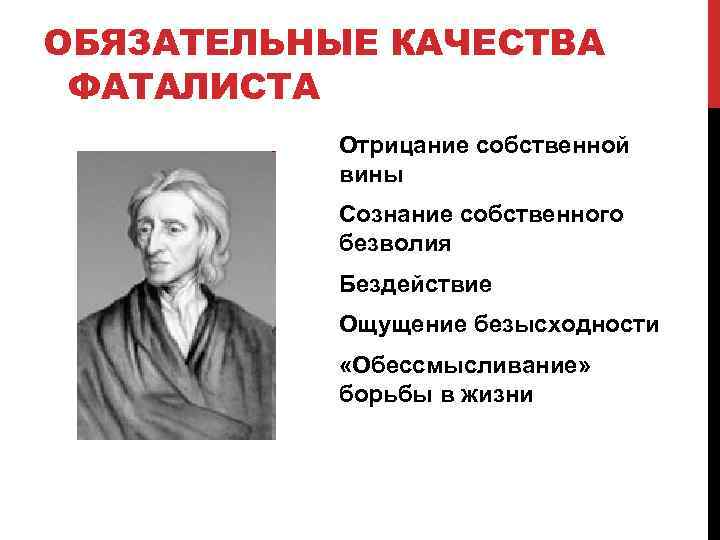 ОБЯЗАТЕЛЬНЫЕ КАЧЕСТВА ФАТАЛИСТА

Отрицание собственной вины

Сознание собственного безволия

Бездействие

Ощущение безысходности

«Обессмысливание» борьбы в жизни